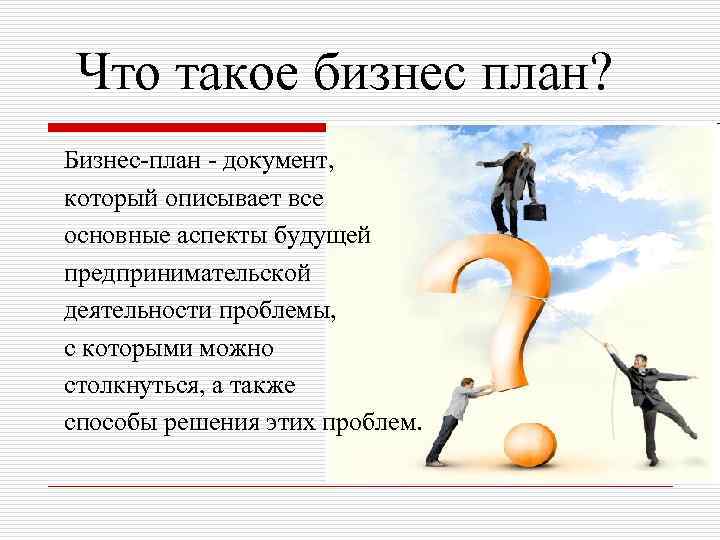 Что такое бизнес план?

Бизнес-план - документ, который описывает все основные аспекты будущей предпринимательской деятельности проблемы, с которыми можно столкнуться, а также способы решения этих проблем.